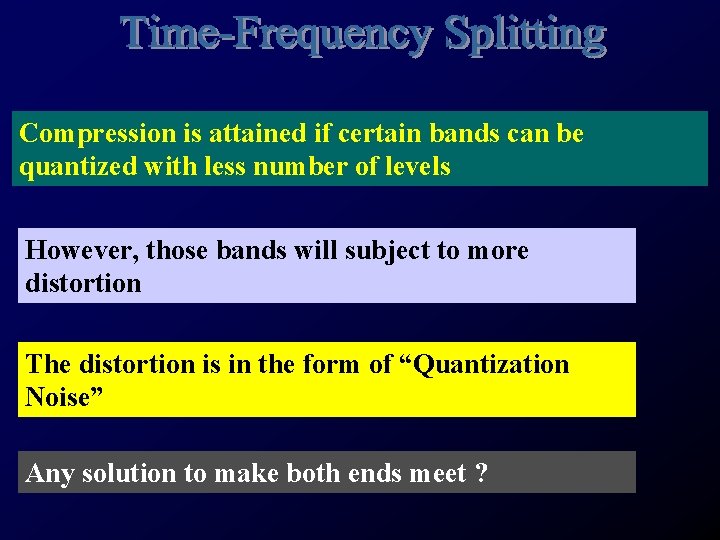 Time-Frequency Splitting

Compression is attained if certain bands can be quantized with less number of levels

However, those bands will subject to more distortion

The distortion is in the form of “Quantization Noise”

Any solution to make both ends meet ?